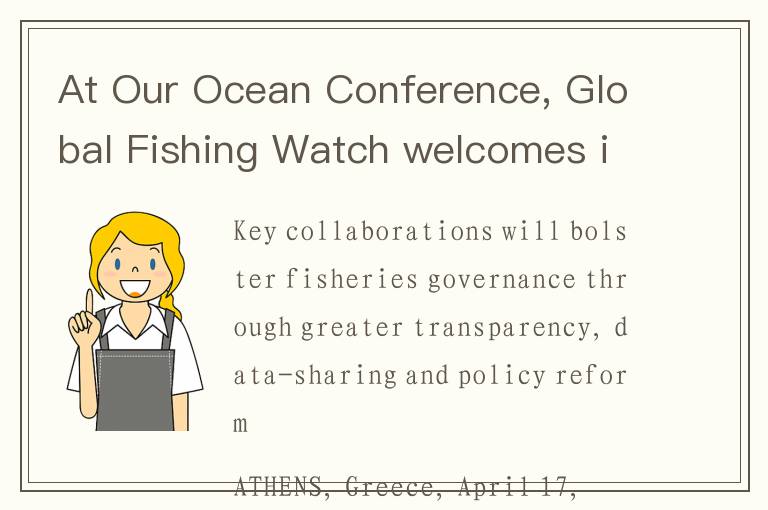 At Our Ocean Conference, Global Fishing Watch welcomes i

Key collaborations will bolster fisheries governance through greater transparency, data-sharing and policy reform

ATHENS, Greece, April 17,